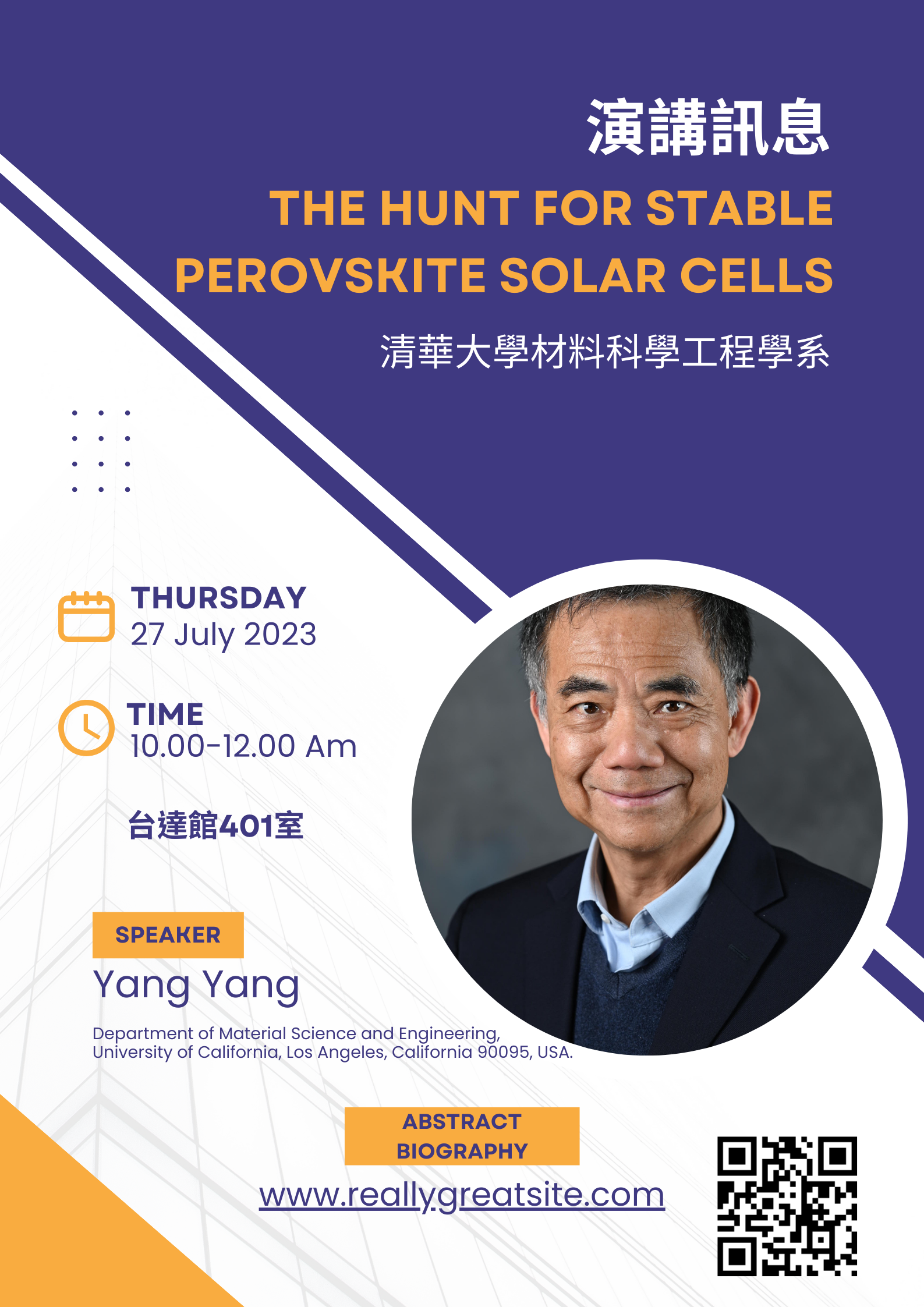 演講訊息

THE HUNT FOR STABLE PEROVSKITE SOLAR CELLS

清華大學材料科學工程學系

THURSDAY
27 July 2023

TIME
10.00-12.00 Am

台達館401室

SPEAKER
Yang Yang

Department of Material Science and Engineering, University of California, Los Angeles, California 90095, USA.

ABSTRACT
BIOGRAPHY

www.reallygreatsite.com